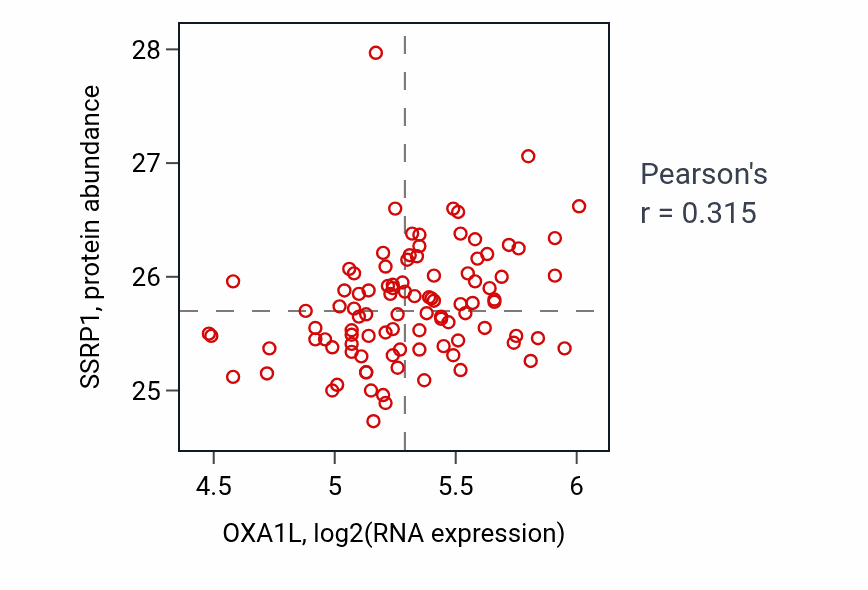 SSRP1, protein abundance

28
27
26
25

4.5
5
5.5
6

OXA1L, log2(RNA expression)

Pearson's
r = 0.315